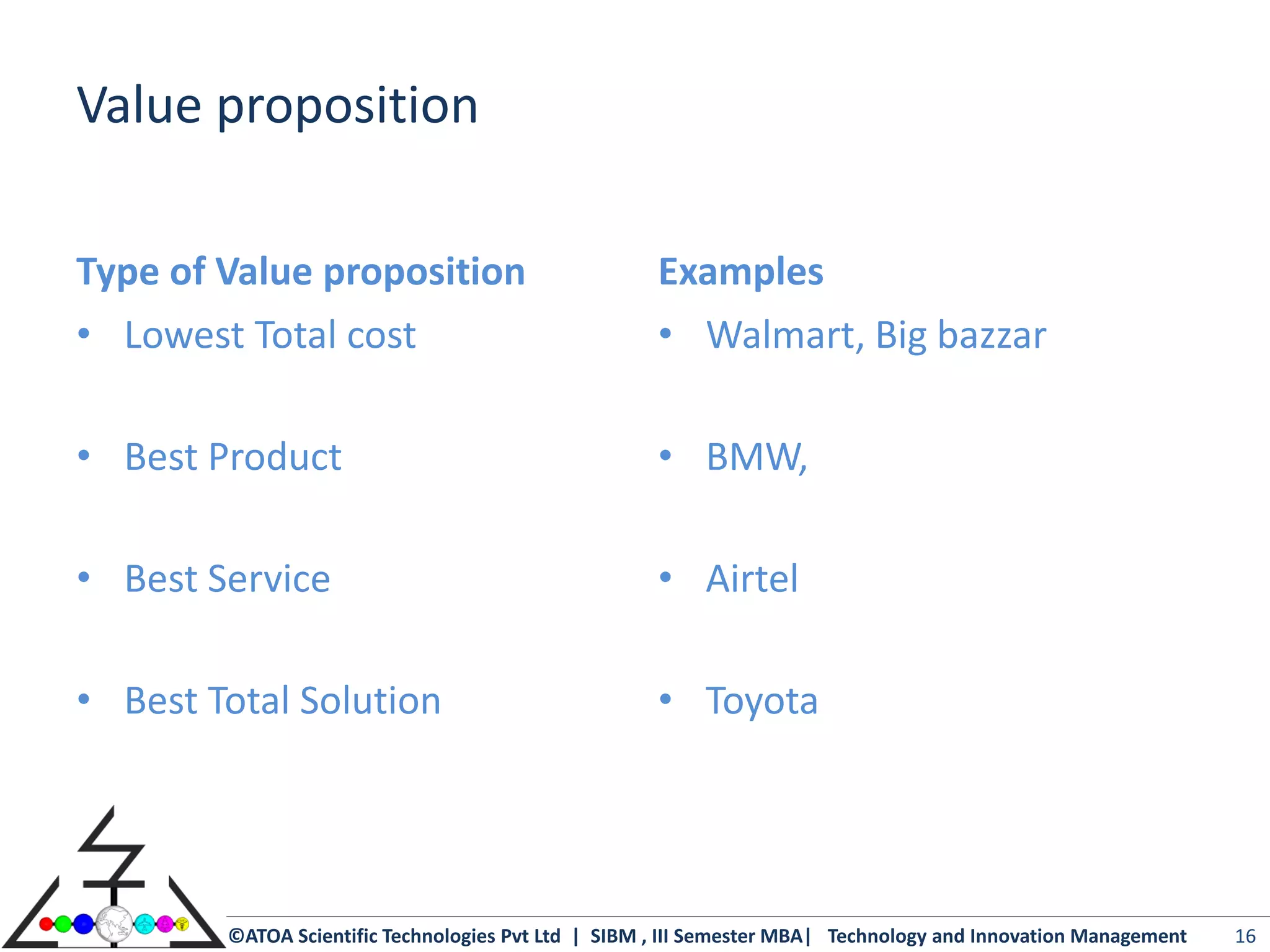 Value proposition

Type of Value proposition
• Lowest Total cost

• Best Product

• Best Service

• Best Total Solution

Examples
• Walmart, Big bazzar

• BMW,

• Airtel

• Toyota

©ATOA Scientific Technologies Pvt Ltd | SIBM , III Semester MBA| Technology and Innovation Management 16